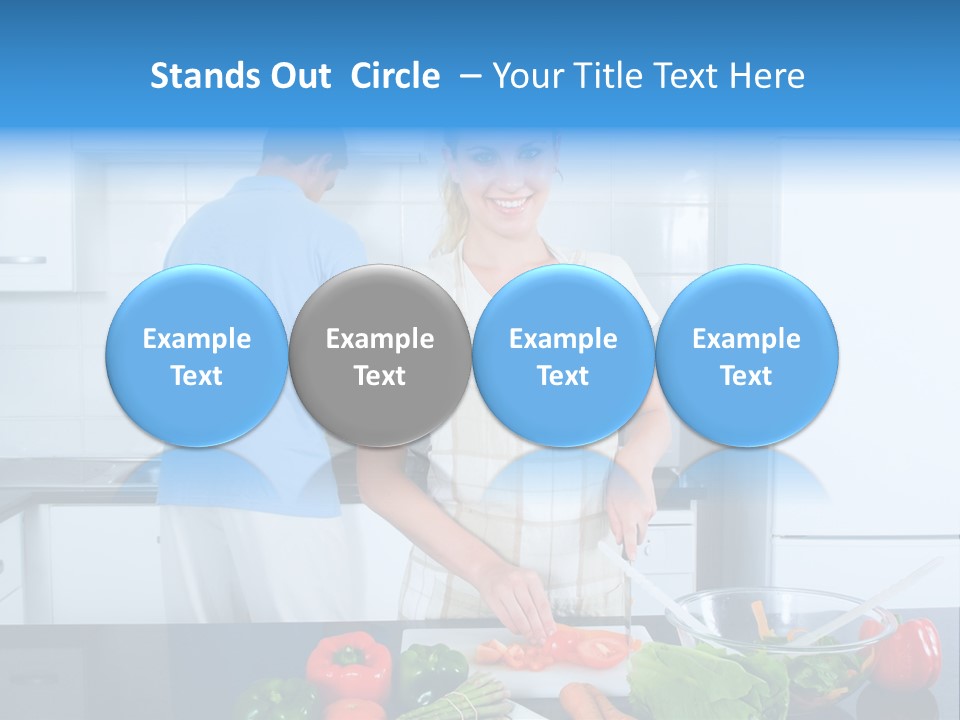 Stands Out Circle – Your Title Text Here

Example Text

Example Text

Example Text

Example Text